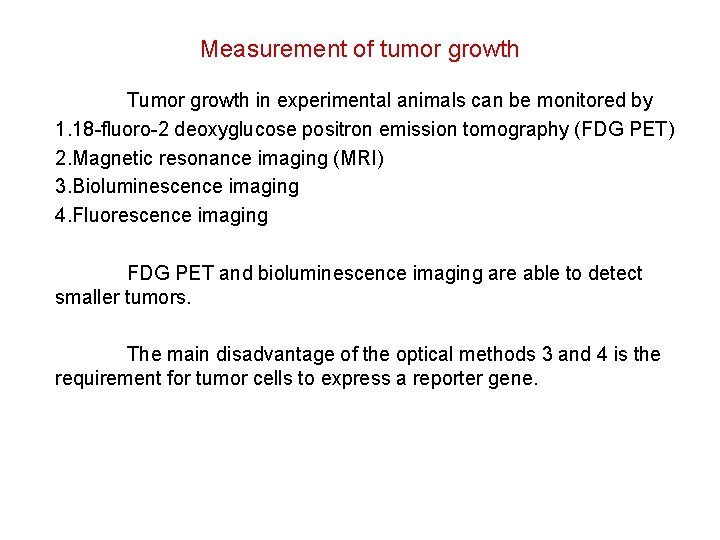 Measurement of tumor growth

Tumor growth in experimental animals can be monitored by
1.18-fluoro-2 deoxyglucose positron emission tomography (FDG PET)
2.Magnetic resonance imaging (MRI)
3.Bioluminescence imaging
4.Fluorescence imaging

FDG PET and bioluminescence imaging are able to detect smaller tumors.

The main disadvantage of the optical methods 3 and 4 is the requirement for tumor cells to express a reporter gene.